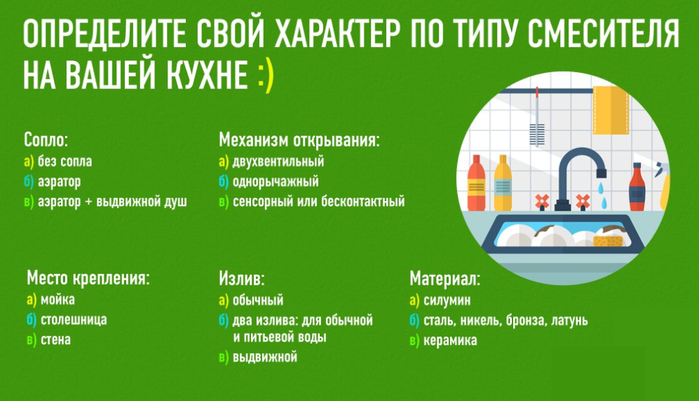 ОПРЕДЕЛИТЕ СВОЙ ХАРАКТЕР ПО ТИПУ СМЕСИТЕЛЯ НА ВАШЕЙ КУХНЕ :)

Сопло:
а) без сопла
б) аэратор
в) аэратор + выдвижной душ

Механизм открывания:
а) двухвентильный
б) однорычажный
в) сенсорный или бесконтактный

Место крепления:
а) мойка
б) столешница
в) стена

Излив:
а) обычный
б) два излива: для обычной и питьевой воды
в) выдвижной

Материал:
а) силумин
б) сталь, никель, бронза, латунь
в) керамика